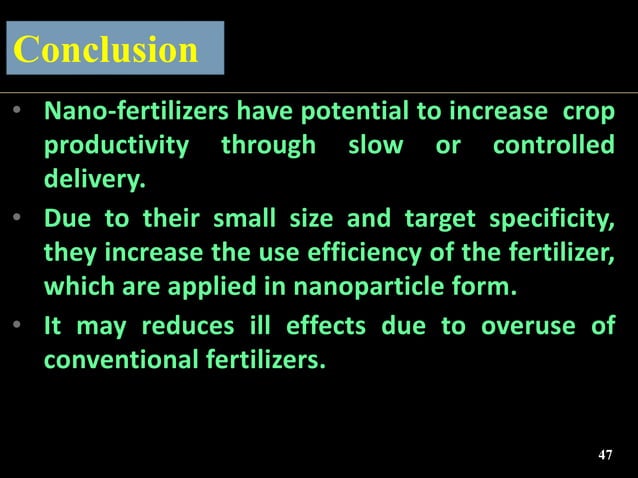 Conclusion

• Nano-fertilizers have potential to increase crop productivity through slow or controlled delivery.

• Due to their small size and target specificity, they increase the use efficiency of the fertilizer, which are applied in nanoparticle form.

• It may reduces ill effects due to overuse of conventional fertilizers.

47